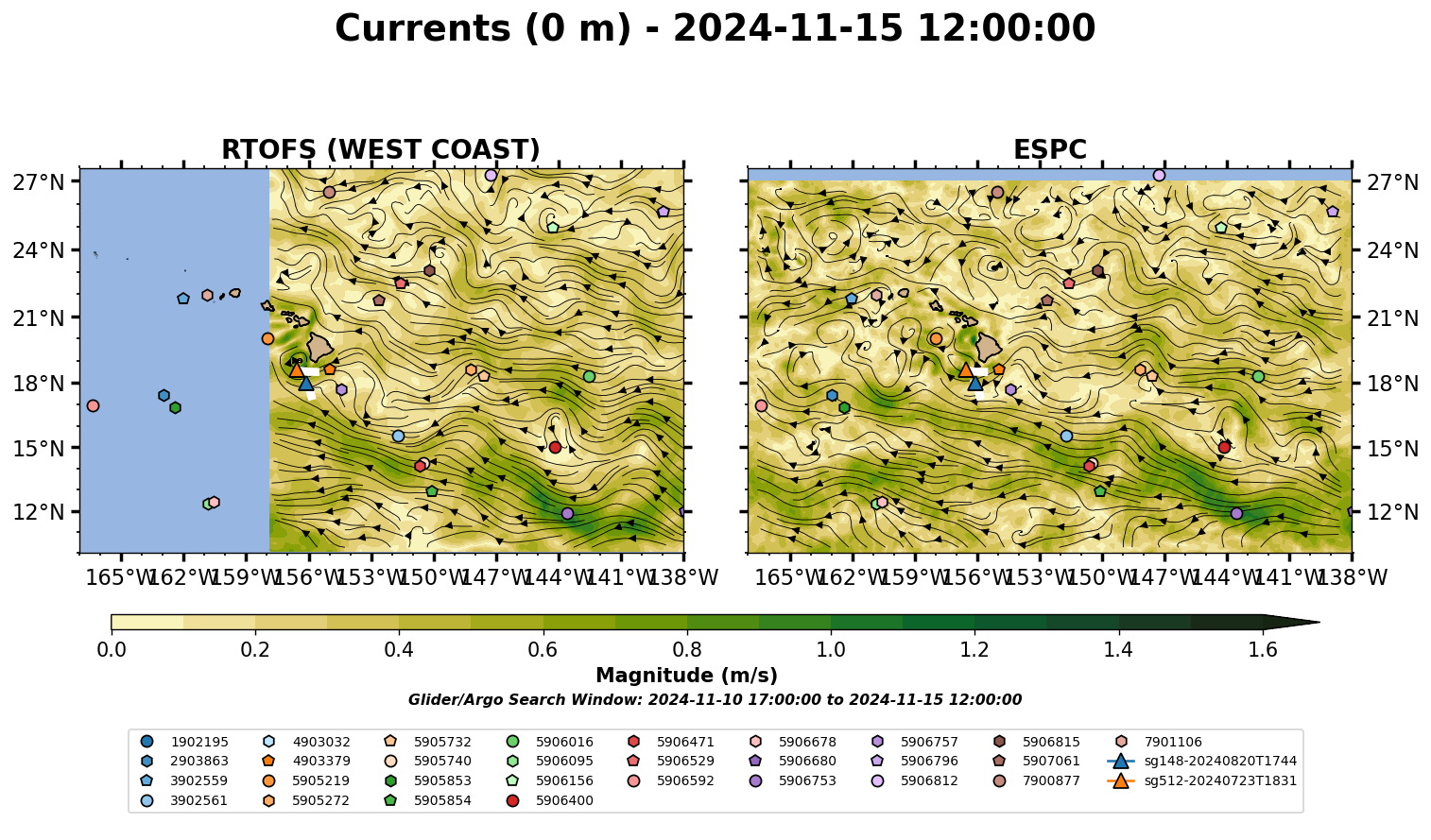 Currents (0 m) - 2024-11-15 12:00:00

RTOFS (WEST COAST)

27°N
24°N
21°N
18°N
15°N
12°N

165°W 162°W 159°W 156°W 153°W 150°W 147°W 144°W 141°W 138°W

ESPC

27°N
24°N
21°N
18°N
15°N
12°N

165°W 162°W 159°W 156°W 153°W 150°W 147°W 144°W 141°W 138°W

0.0 0.2 0.4 0.6 0.8 1.0 1.2 1.4 1.6

Magnitude (m/s)

Glider/Argo Search Window: 2024-11-10 17:00:00 to 2024-11-15 12:00:00

1902195
2903863
3902559
3902561
4903032
4903379
5905219
5905272
5905732
5905740
5905853
5905854
5906016
5906095
5906156
5906400
5906471
5906529
5906592
5906678
5906680
5906753
5906757
5906796
5906812
5906815
5907061
7900877
7901106
sg148-20240820T1744
sg512-20240723T1831